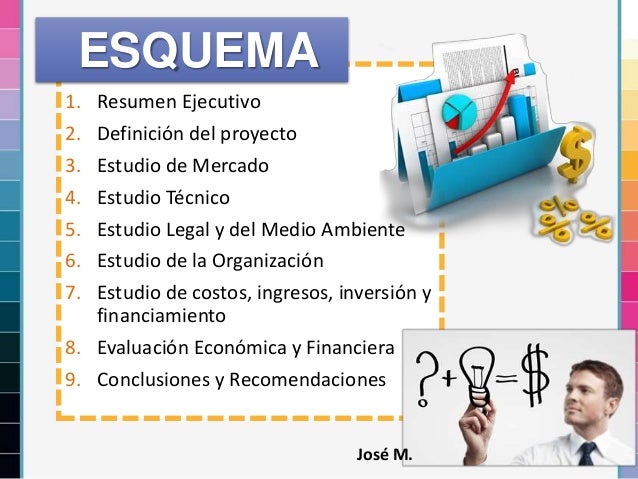 ESQUEMA

1. Resumen Ejecutivo
2. Definición del proyecto
3. Estudio de Mercado
4. Estudio Técnico
5. Estudio Legal y del Medio Ambiente
6. Estudio de la Organización
7. Estudio de costos, ingresos, inversión y financiamiento
8. Evaluación Económica y Financiera
9. Conclusiones y Recomendaciones

$ % % %

? + = $

José M.